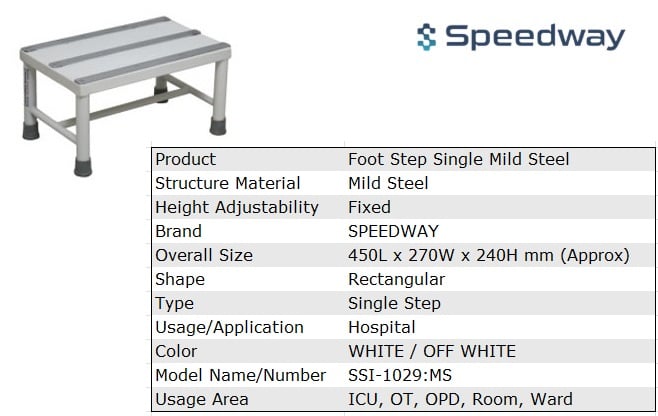 Speedway

| Product | Foot Step Single Mild Steel |
|---|---|
| Structure Material | Mild Steel |
| Height Adjustability | Fixed |
| Brand | SPEEDWAY |
| Overall Size | 450L x 270W x 240H mm (Approx) |
| Shape | Rectangular |
| Type | Single Step |
| Usage/Application | Hospital |
| Color | WHITE / OFF WHITE |
| Model Name/Number | SSI-1029:MS |
| Usage Area | ICU, OT, OPD, Room, Ward |